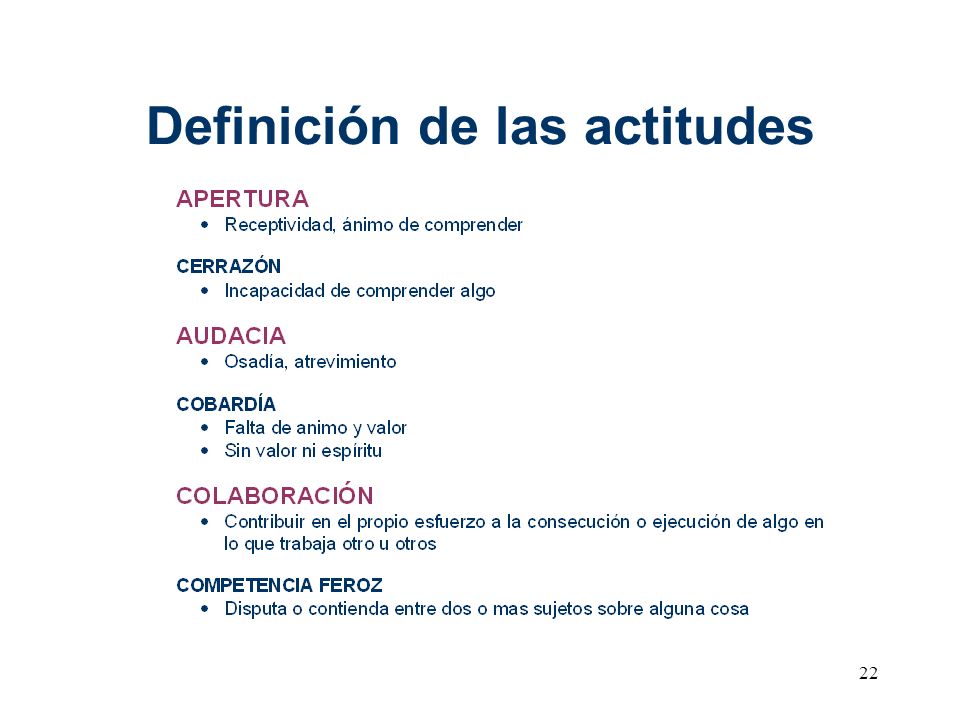 Definición de las actitudes

APERTURA
• Receptividad, ánimo de comprender

CERRAZÓN
• Incapacidad de comprender algo

AUDACIA
• Osadía, atrevimiento

COBARDÍA
• Falta de animo y valor
• Sin valor ni espíritu

COLABORACIÓN
• Contribuir en el propio esfuerzo a la consecución o ejecución de algo en lo que trabaja otro u otros

COMPETENCIA FEROZ
• Disputa o contienda entre dos o mas sujetos sobre alguna cosa

22